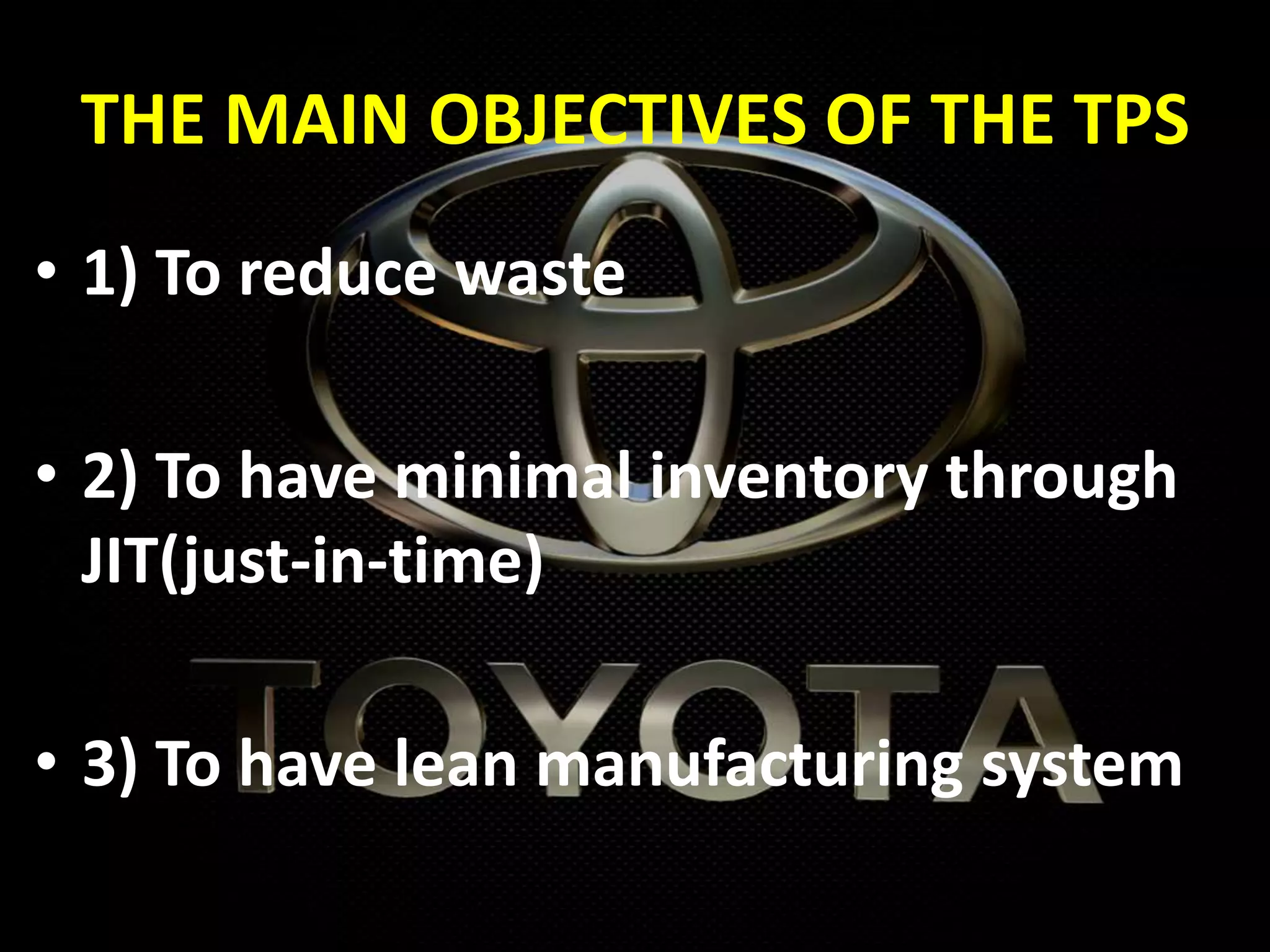 THE MAIN OBJECTIVES OF THE TPS

• 1) To reduce waste

• 2) To have minimal inventory through JIT(just-in-time)

• 3) To have lean manufacturing system

TOYOTA